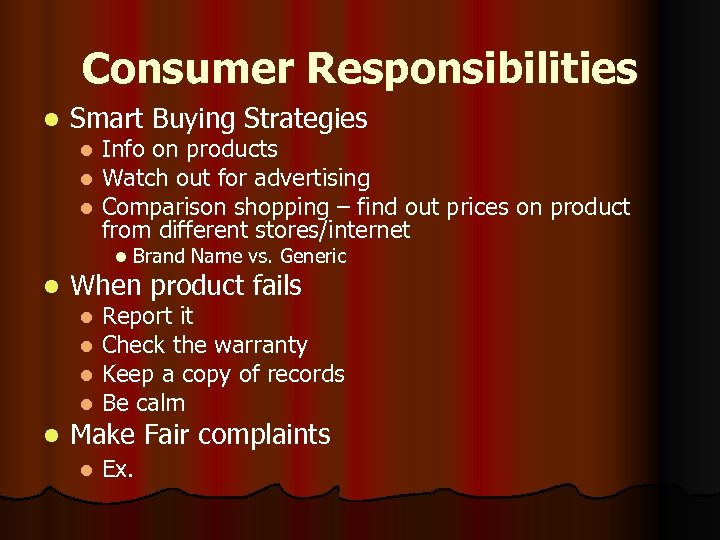 Consumer Responsibilities

- Smart Buying Strategies
  - Info on products
  - Watch out for advertising
  - Comparison shopping – find out prices on product from different stores/internet
    - Brand Name vs. Generic
- When product fails
  - Report it
  - Check the warranty
  - Keep a copy of records
  - Be calm
- Make Fair complaints
  - Ex.